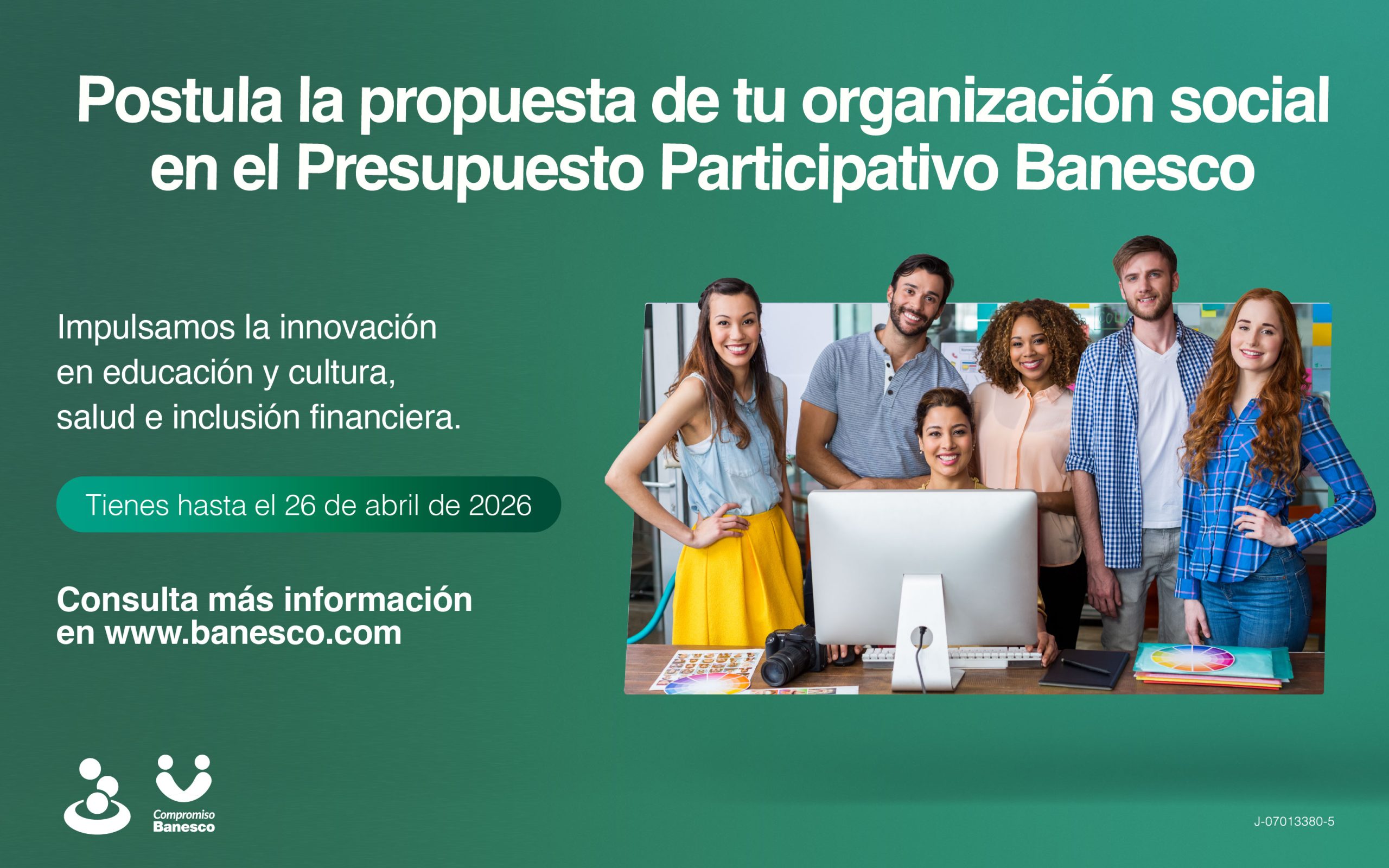 Postula la propuesta de tu organización social en el Presupuesto Participativo Banesco

Impulsamos la innovación en educación y cultura, salud e inclusión financiera.

Tienes hasta el 26 de abril de 2026

Consulta más información en www.banesco.com

Compromiso Banesco

J-07013380-5